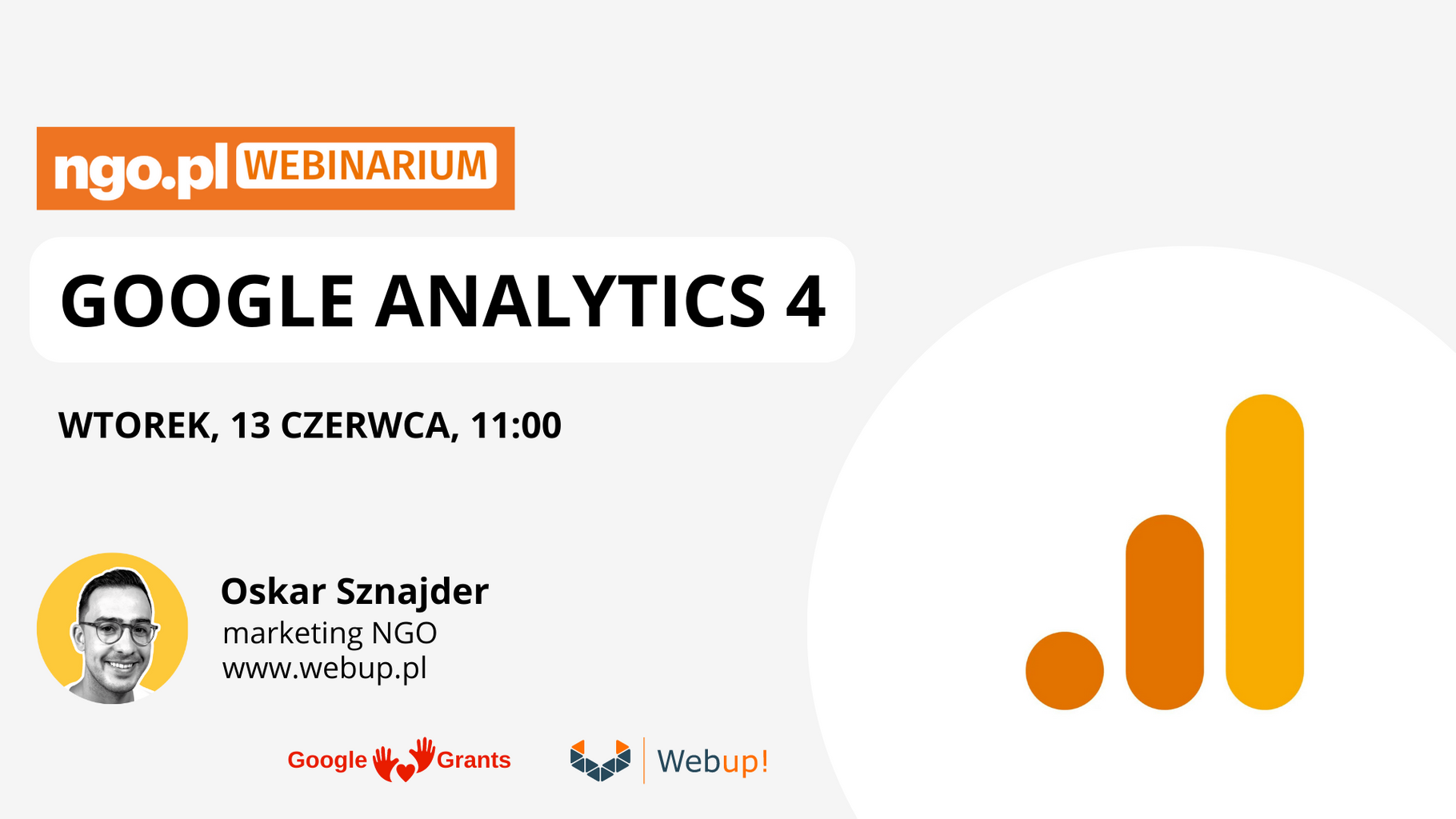 ngo.pl WEBINARIUM

GOOGLE ANALYTICS 4

WTOREK, 13 CZERWCA, 11:00

Oskar Sznajder
marketing NGO
www.webup.pl

Google Grants

Webup!